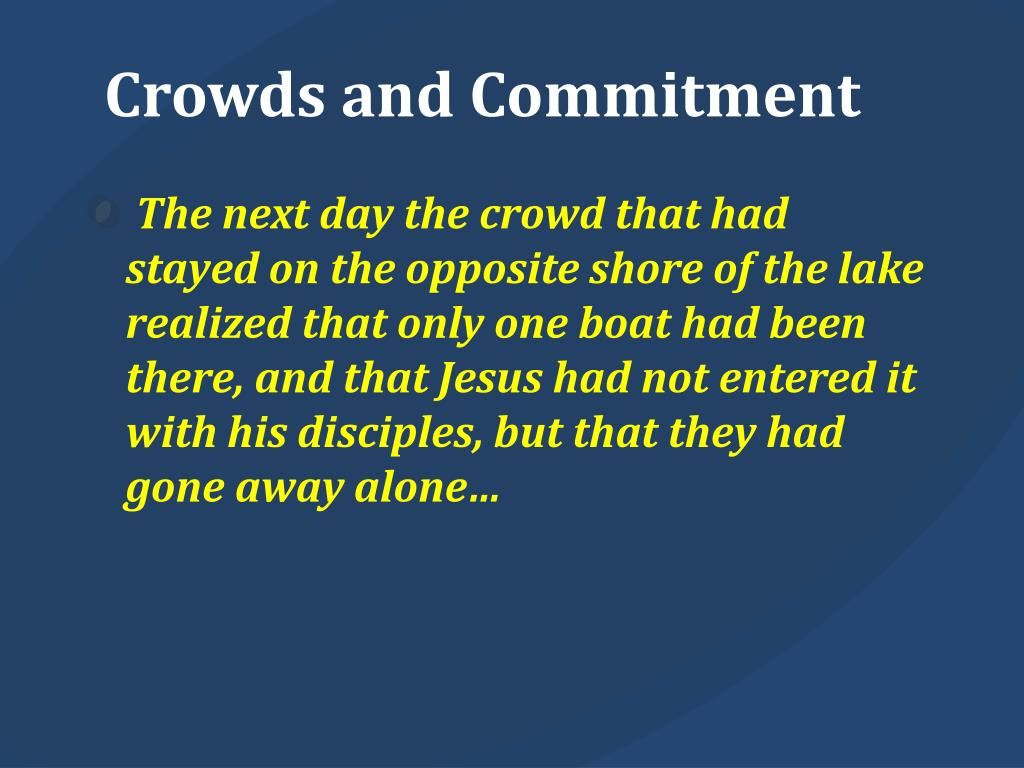 Crowds and Commitment

The next day the crowd that had stayed on the opposite shore of the lake realized that only one boat had been there, and that Jesus had not entered it with his disciples, but that they had gone away alone…